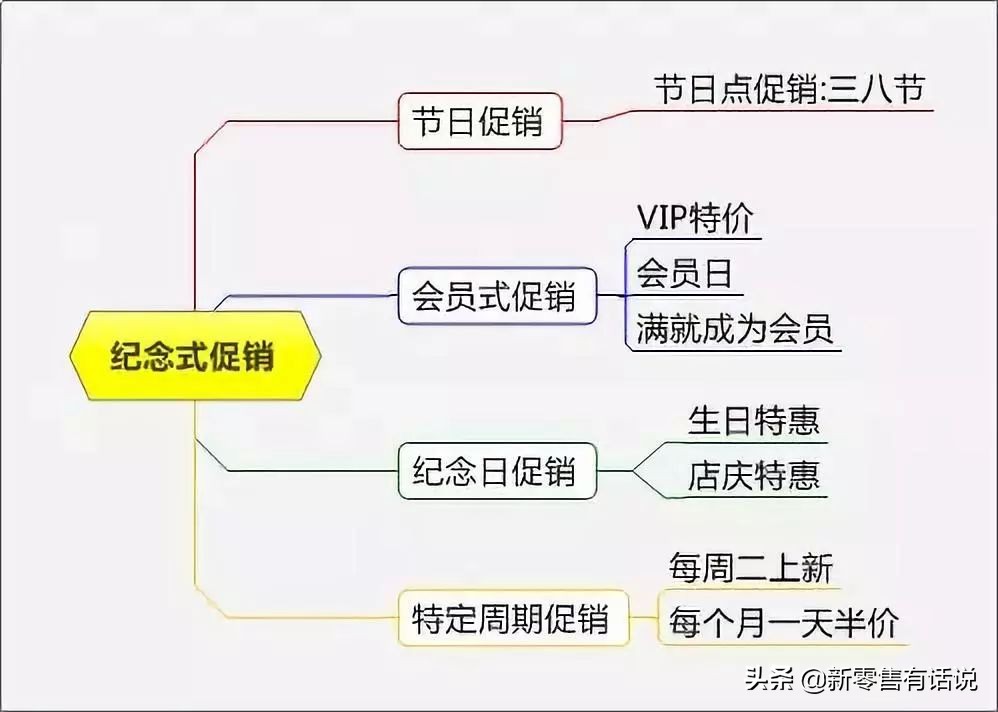 纪念式促销

节日促销
节日点促销:三八节

会员式促销
VIP特价
会员日
满就成为会员

纪念日促销
生日特惠
店庆特惠

特定周期促销
每周二上新
每个月一天半价

头条 @新零售有话说